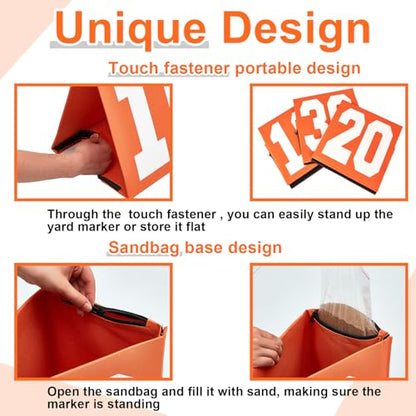 Unique Design

Touch fastener portable design

1

1 3 20

Through the  touch fastener , you can easily stand up the yard marker or store it flat

Sandbag base design

Open the sandbag and fill it with sand, making sure the marker is standing